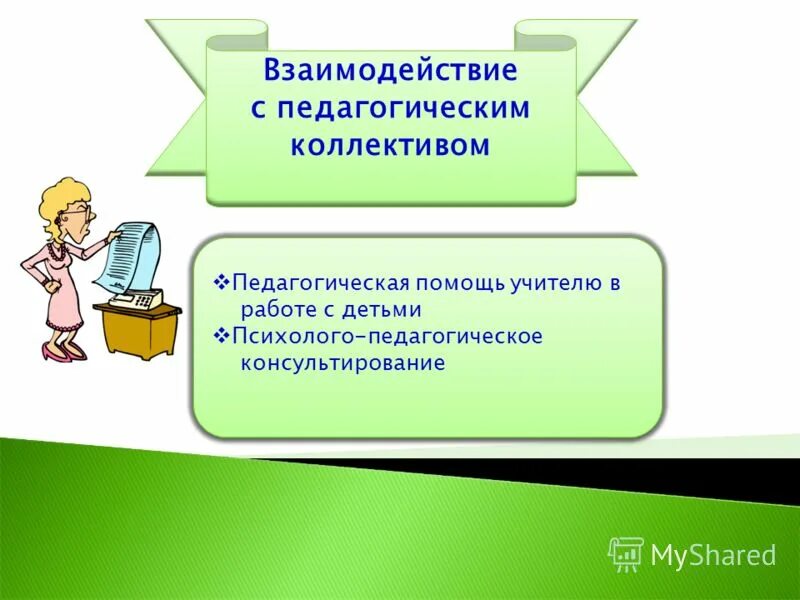 Взаимодействие с педагогическим коллективом

❖Педагогическая помощь учителю в работе с детьми
❖Психолого-педагогическое консультирование

MyShared